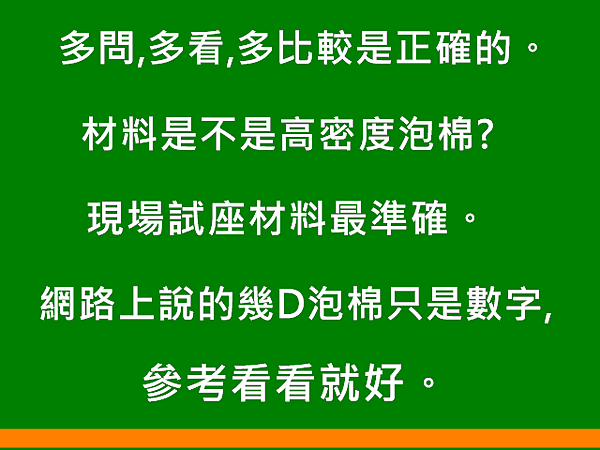 多問,多看,多比較是正確的。

材料是不是高密度泡棉?

現場試座材料最準確。

網路上說的幾D泡棉只是數字,

參考看看就好。